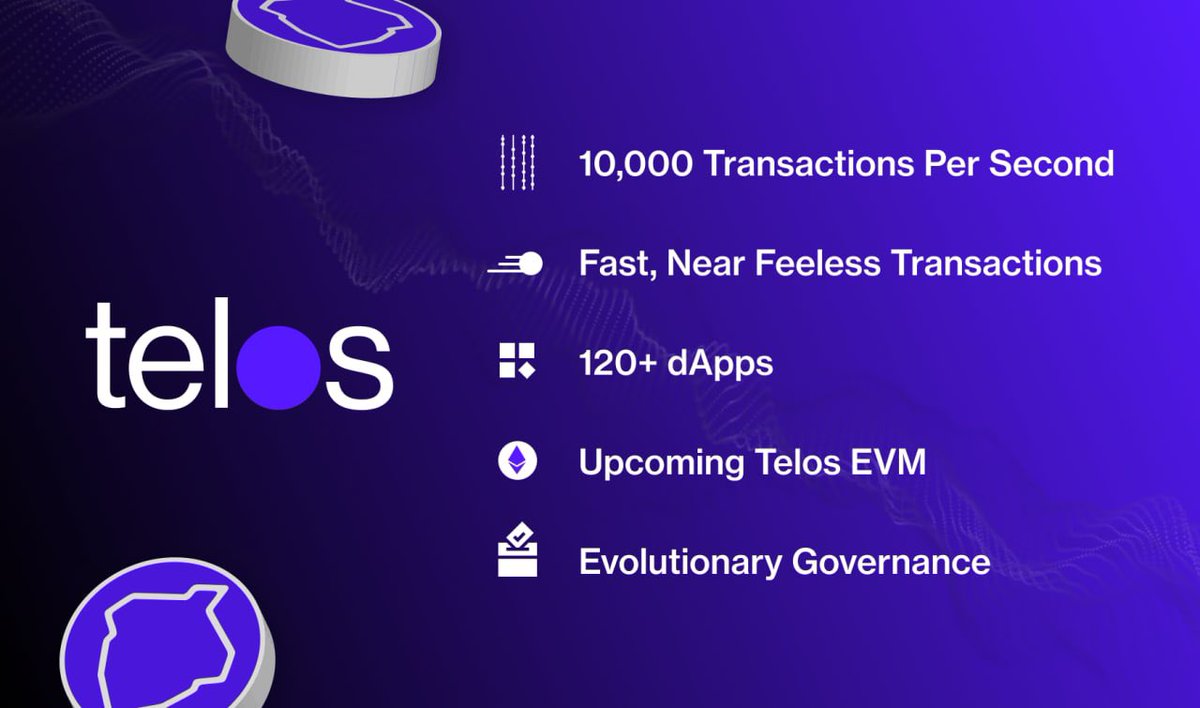 telos

10,000 Transactions Per Second

Fast, Near Feeless Transactions

120+ dApps

Upcoming Telos EVM

Evolutionary Governance